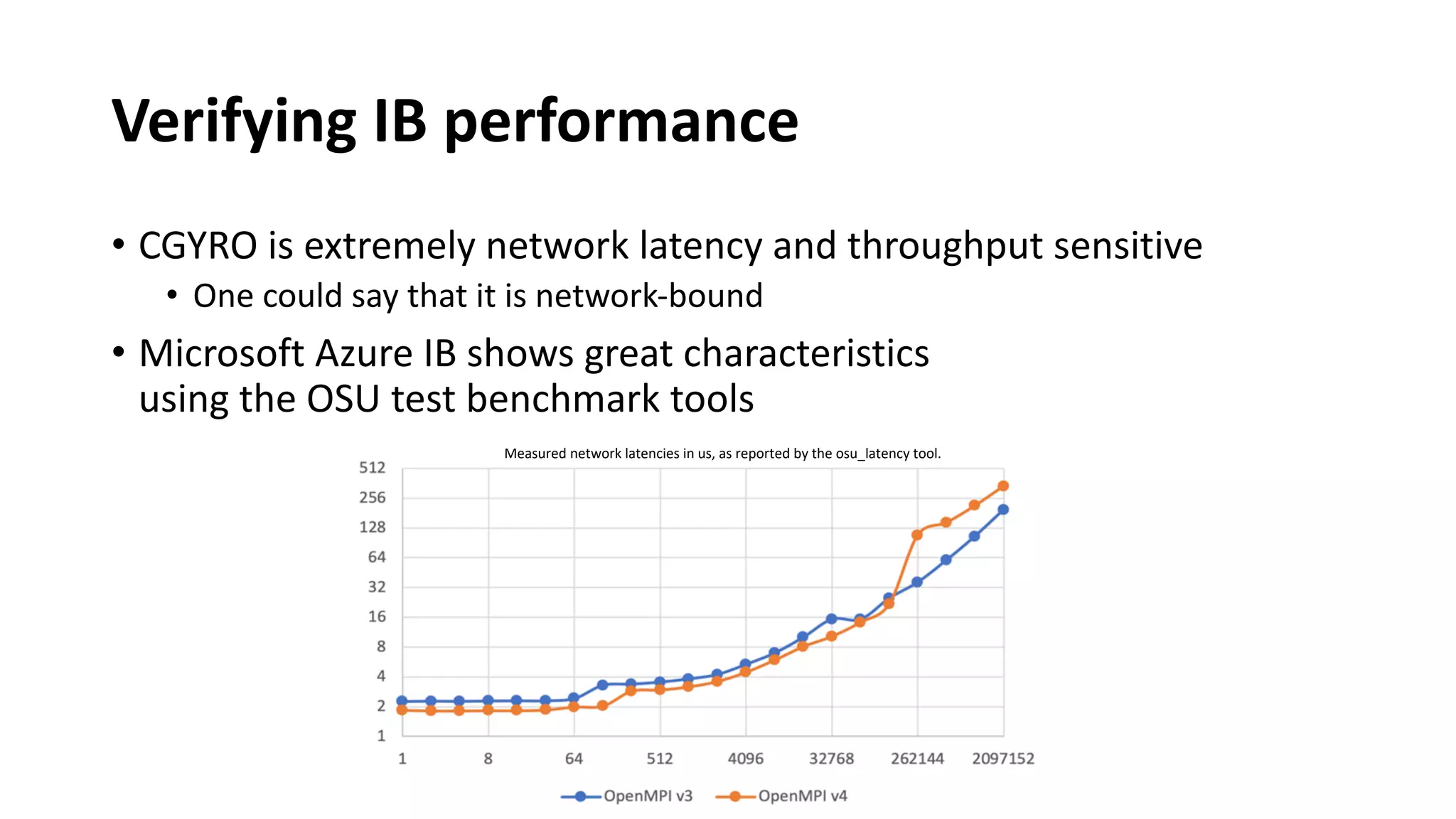 Verifying IB performance

• CGYRO is extremely network latency and throughput sensitive
• One could say that it is network-bound

• Microsoft Azure IB shows great characteristics using the OSU test benchmark tools

Measured network latencies in us, as reported by the osu_latency tool.

512
256
128
64
32
16
8
4
2
1

1 8 64 512 4096 32768 262144 2097152

OpenMPI v3 OpenMPI v4